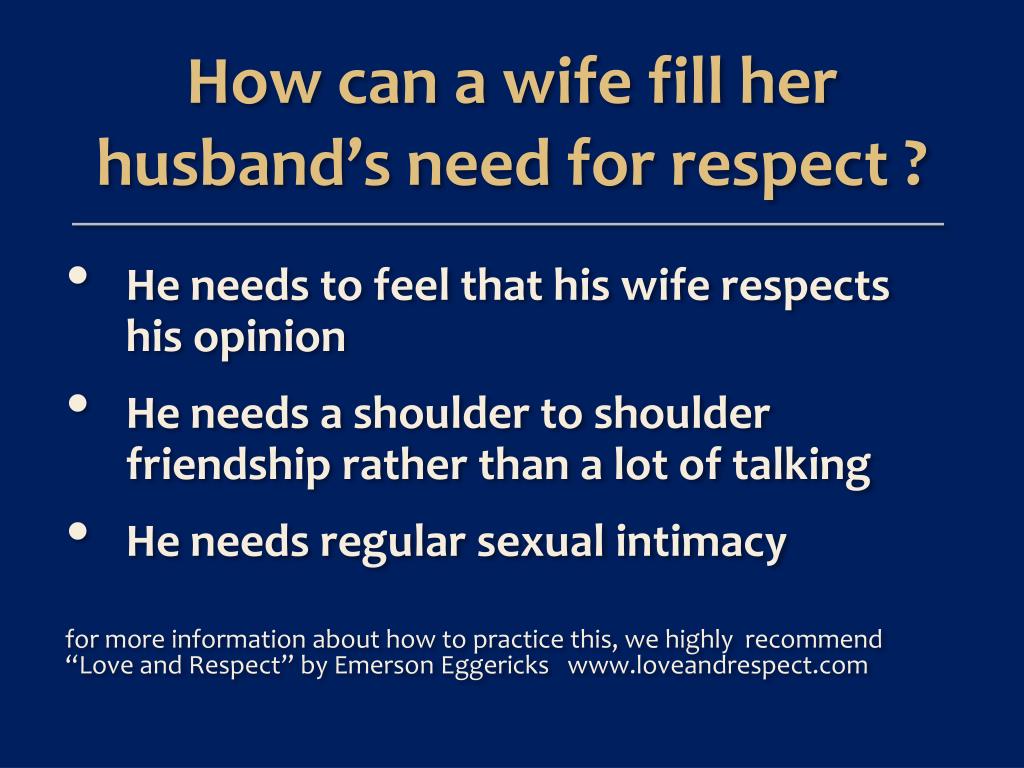 How can a wife fill her husband’s need for respect ?

• He needs to feel that his wife respects his opinion
• He needs a shoulder to shoulder friendship rather than a lot of talking
• He needs regular sexual intimacy

for more information about how to practice this, we highly recommend “Love and Respect” by Emerson Eggericks www.loveandrespect.com